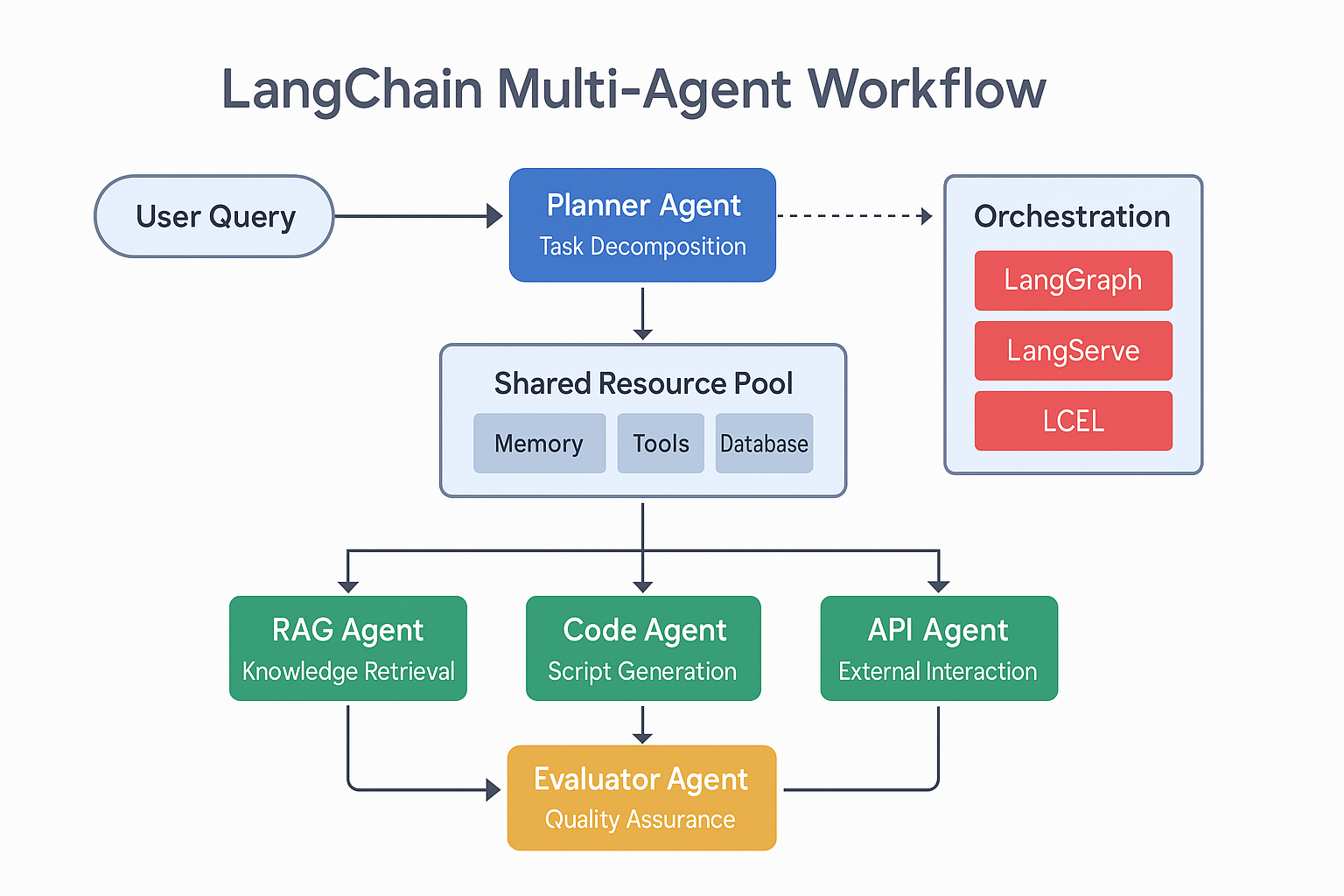 LangChain Multi-Agent Workflow

User Query

Planner Agent
Task Decomposition

Orchestration

LangGraph

LangServe

LCEL

Shared Resource Pool

Memory

Tools

Database

RAG Agent
Knowledge Retrieval

Code Agent
Script Generation

API Agent
External Interaction

Evaluator Agent
Quality Assurance